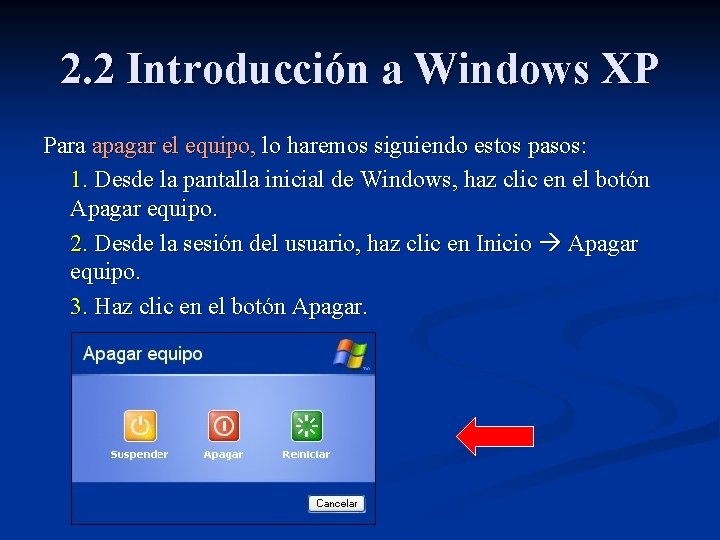 2.2 Introducción a Windows XP

Para apagar el equipo, lo haremos siguiendo estos pasos:

1. Desde la pantalla inicial de Windows, haz clic en el botón Apagar equipo.

2. Desde la sesión del usuario, haz clic en Inicio → Apagar equipo.

3. Haz clic en el botón Apagar.

Apagar equipo

Suspender

Apagar

Reiniciar

Cancelar